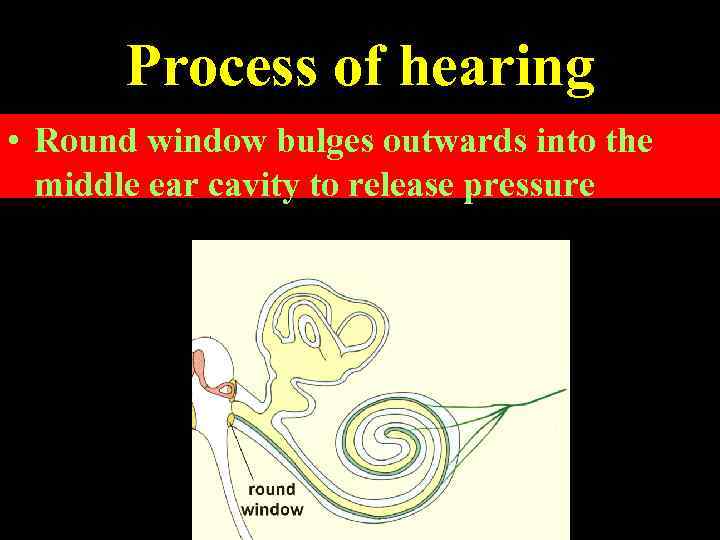 Process of hearing

• Round window bulges outwards into the middle ear cavity to release pressure

round window